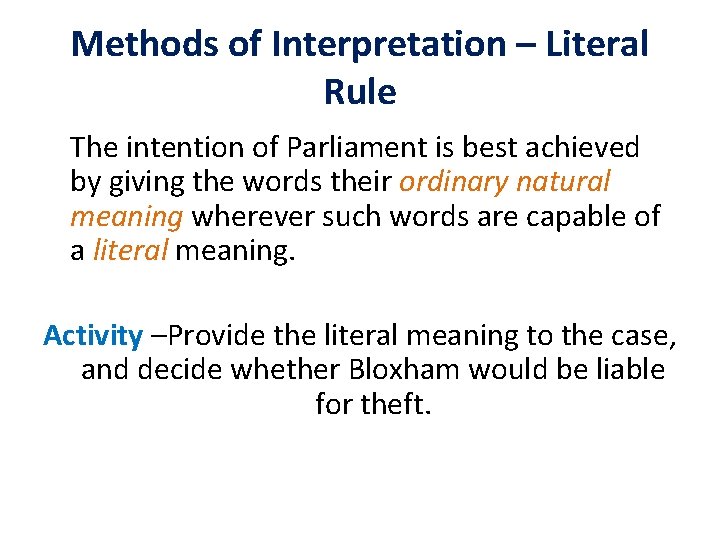 Methods of Interpretation – Literal Rule

The intention of Parliament is best achieved by giving the words their ordinary natural meaning wherever such words are capable of a literal meaning.

Activity –Provide the literal meaning to the case, and decide whether Bloxham would be liable for theft.